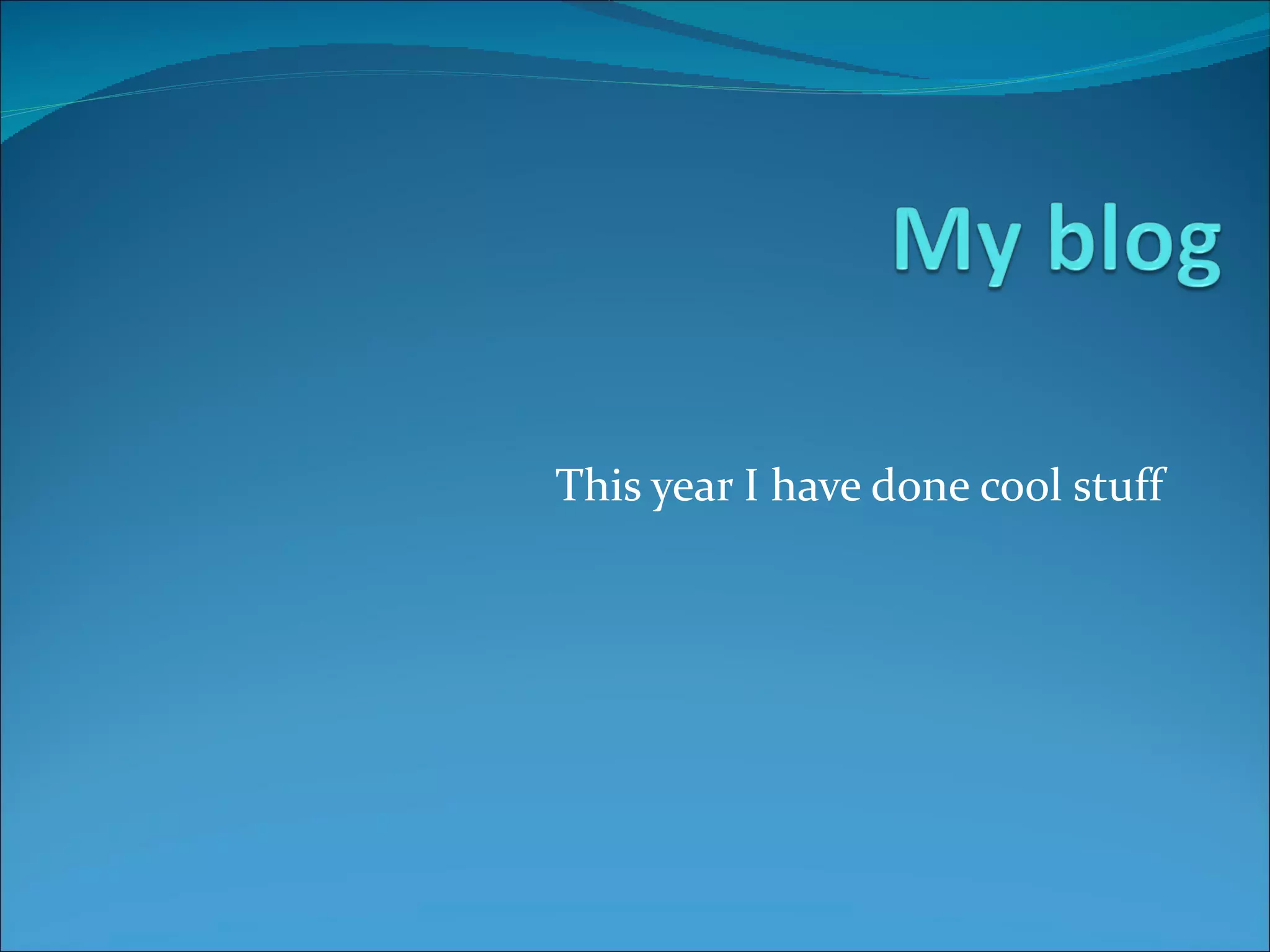 My blog

This year I have done cool stuff